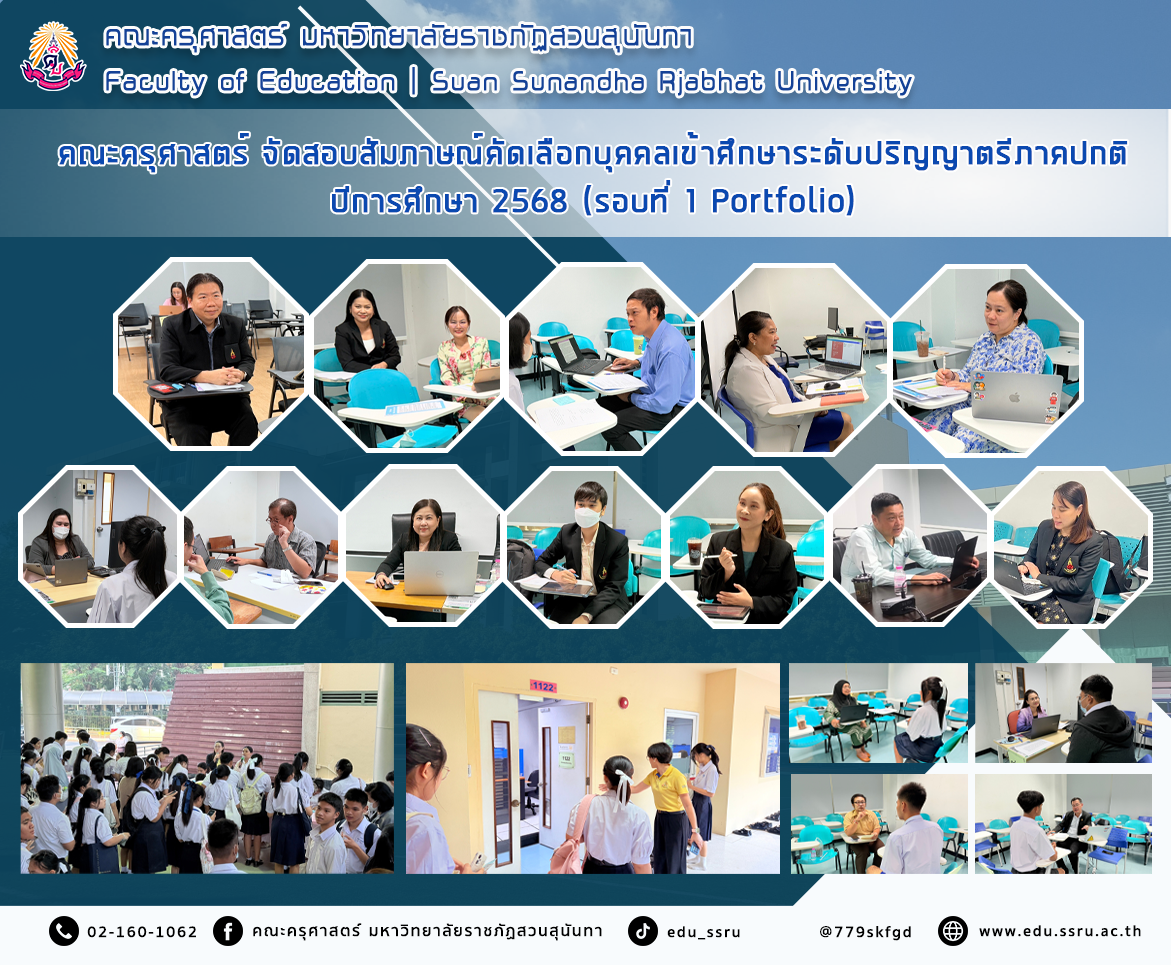 คณะครุศาสตร์ มหาวิทยาลัยราชภัฏสวนสุนันทา
Faculty of Education | Suan Sunandha Rjabhat University

คณะครุศาสตร์ จัดสอบสัมภาษณ์คัดเลือกบุคคลเข้าศึกษาระดับปริญญาตรีภาคปกติ ปีการศึกษา 2568 (รอบที่ 1 Portfolio)

1122

02-160-1062 คณะครุศาสตร์ มหาวิทยาลัยราชภัฏสวนสุนันทา edu_ssru @779skfgd www.edu.ssru.ac.th